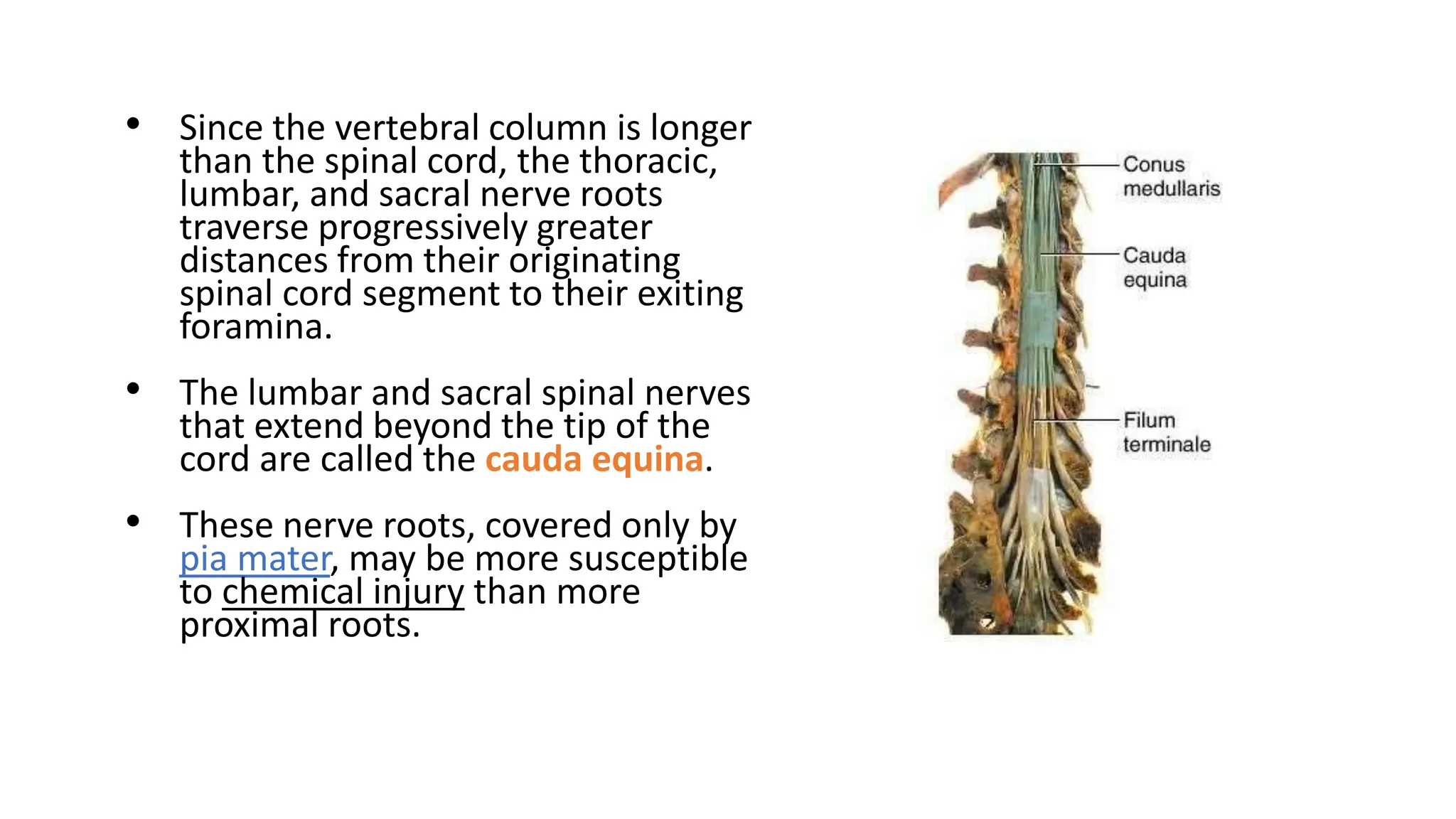 • Since the vertebral column is longer than the spinal cord, the thoracic, lumbar, and sacral nerve roots traverse progressively greater distances from their originating spinal cord segment to their exiting foramina.

• The lumbar and sacral spinal nerves that extend beyond the tip of the cord are called the cauda equina.

• These nerve roots, covered only by pia mater, may be more susceptible to chemical injury than more proximal roots.

Conus medullaris

Cauda equina

Filum terminale